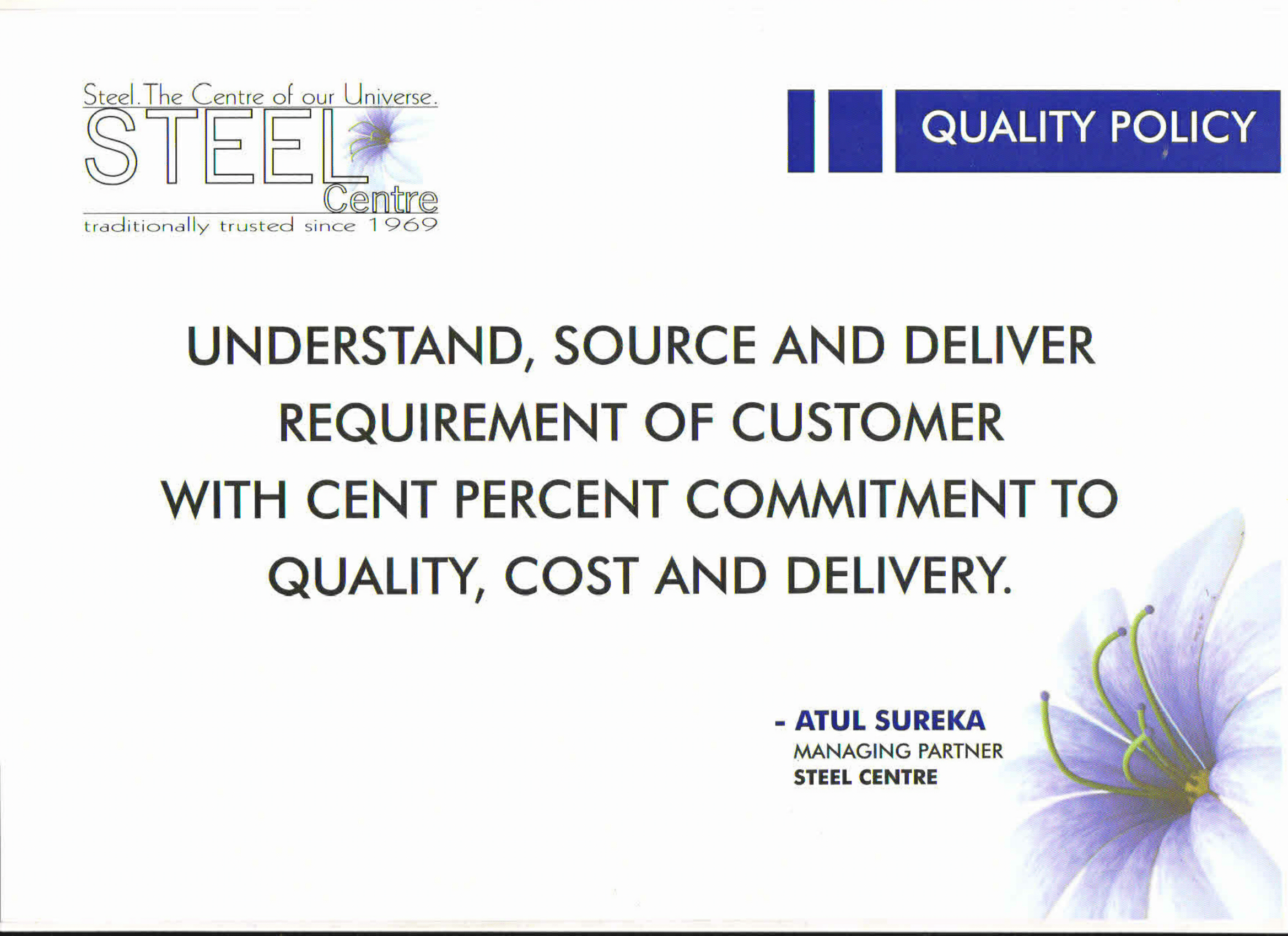 Steel. The Centre of our Universe.
STEEL
Centre
traditionally trusted since 1969

QUALITY POLICY

UNDERSTAND, SOURCE AND DELIVER REQUIREMENT OF CUSTOMER WITH CENT PERCENT COMMITMENT TO QUALITY, COST AND DELIVERY.

- ATUL SUREKA
MANAGING PARTNER
STEEL CENTRE